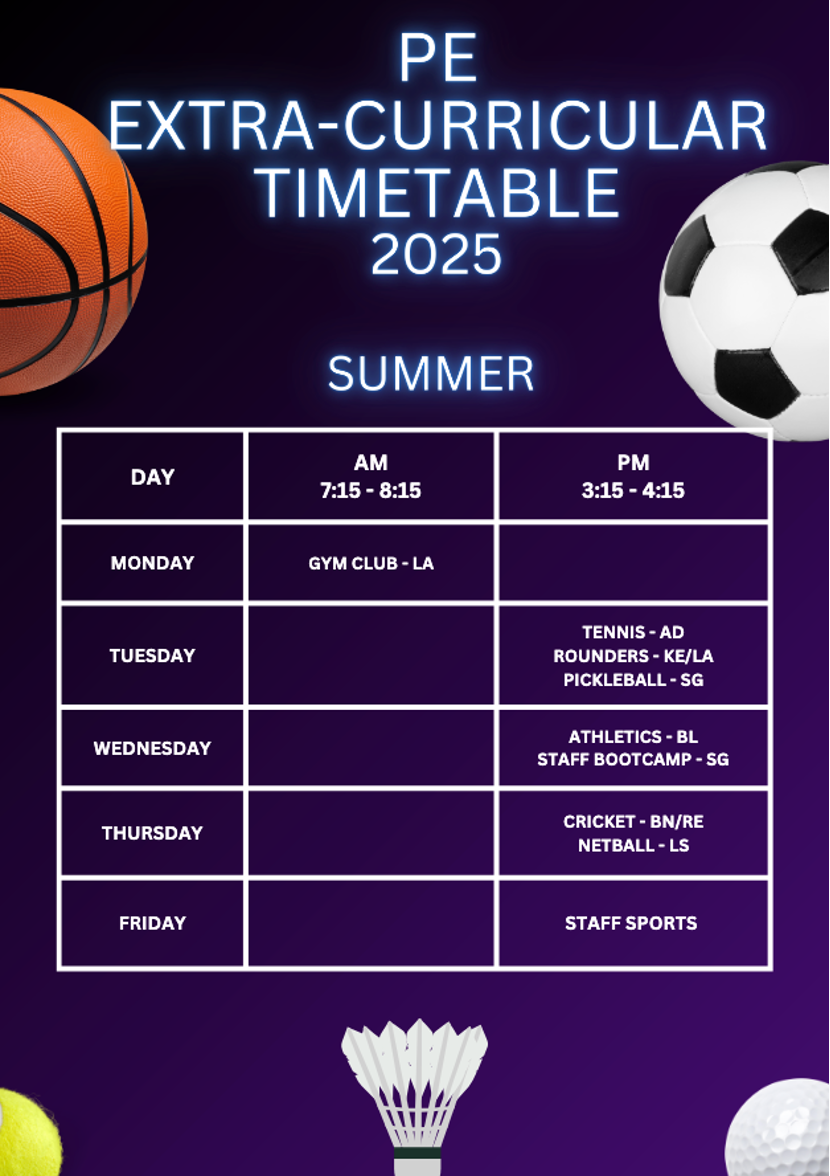 PE
EXTRA-CURRICULAR
TIMETABLE
2025

SUMMER

| DAY | AM 7:15 - 8:15 | PM 3:15 - 4:15 |
|---|---|---|
| MONDAY | GYM CLUB - LA | |
| TUESDAY | | TENNIS - AD ROUNDERS - KE/LA PICKLEBALL - SG |
| WEDNESDAY | | ATHLETICS - BL STAFF BOOTCAMP - SG |
| THURSDAY | | CRICKET - BN/RE NETBALL - LS |
| FRIDAY | | STAFF SPORTS |